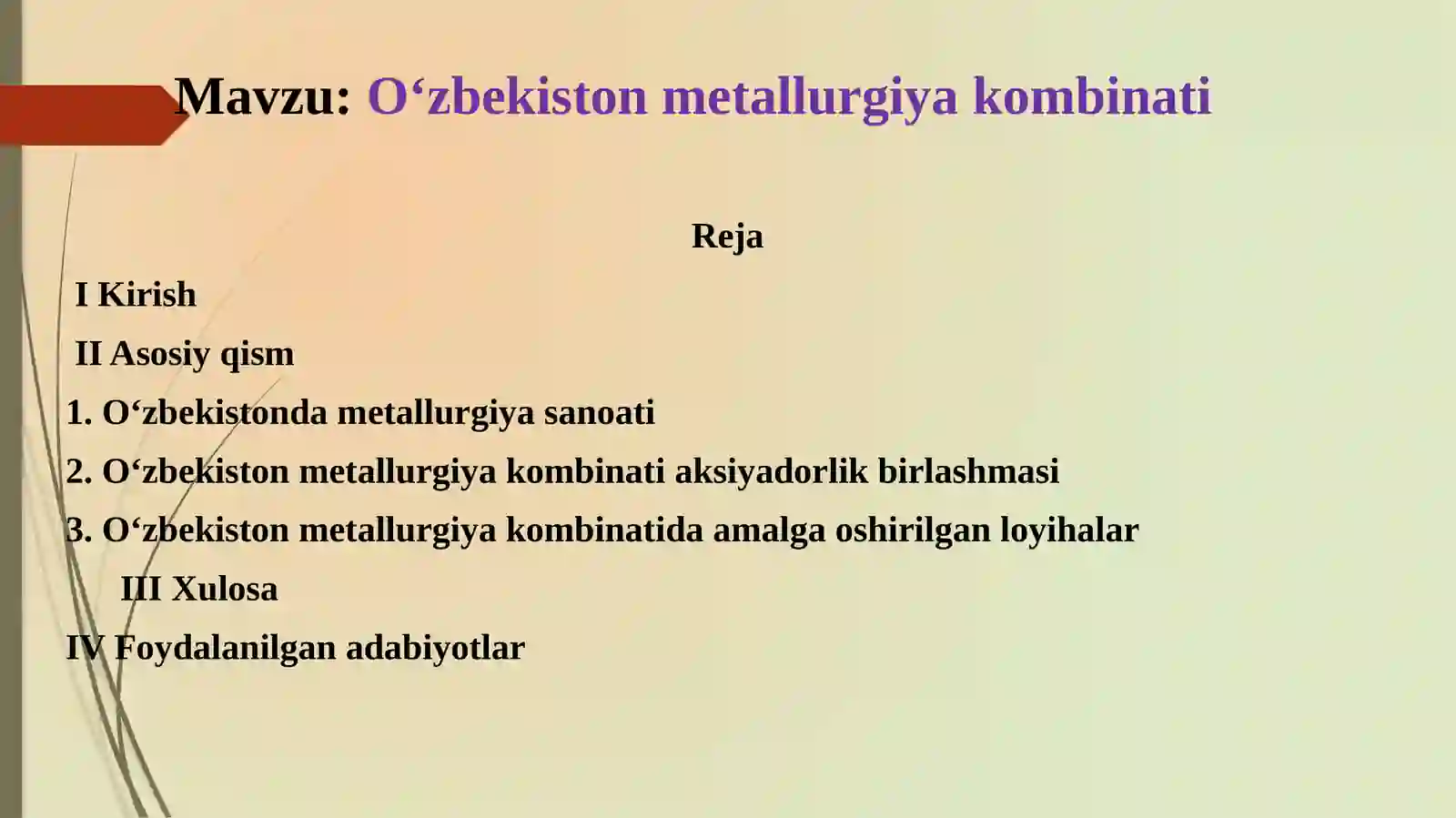 Mavzu: O‘zbekiston metallurgiya kombinati

Reja

I Kirish

II Asosiy qism

1. O‘zbekistonda metallurgiya sanoati

2. O‘zbekiston metallurgiya kombinati aksiyadorlik birlashmasi

3. O‘zbekiston metallurgiya kombinatida amalga oshirilgan loyihalar

III Xulosa

IV Foydalanilgan adabiyotlar